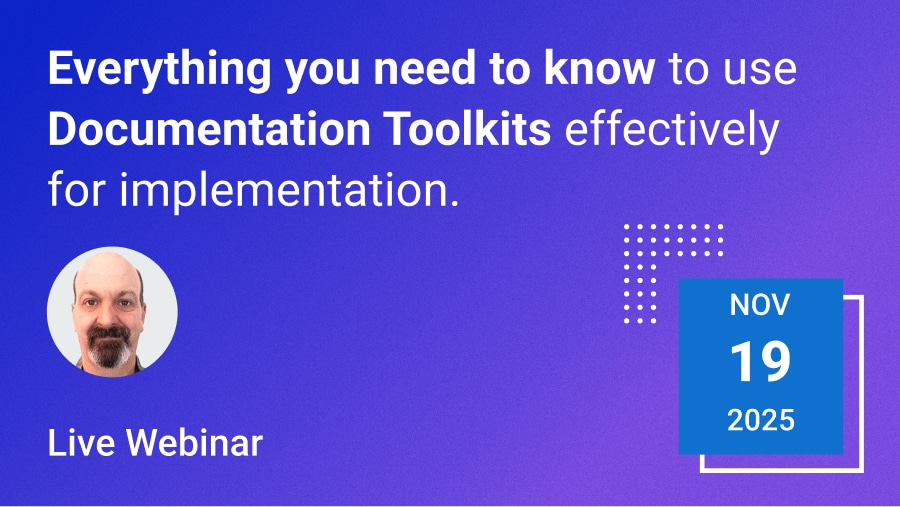 Everything you need to know to use Documentation Toolkits effectively for implementation.

Live Webinar

NOV
19
2025